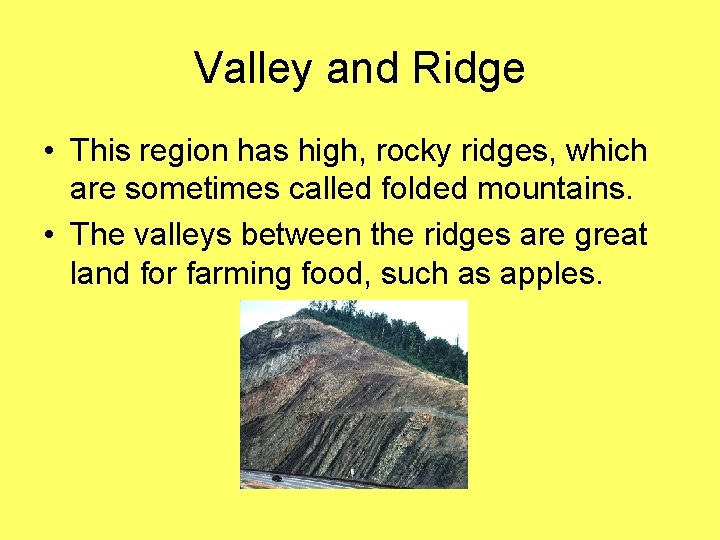 Valley and Ridge

• This region has high, rocky ridges, which are sometimes called folded mountains.

• The valleys between the ridges are great land for farming food, such as apples.